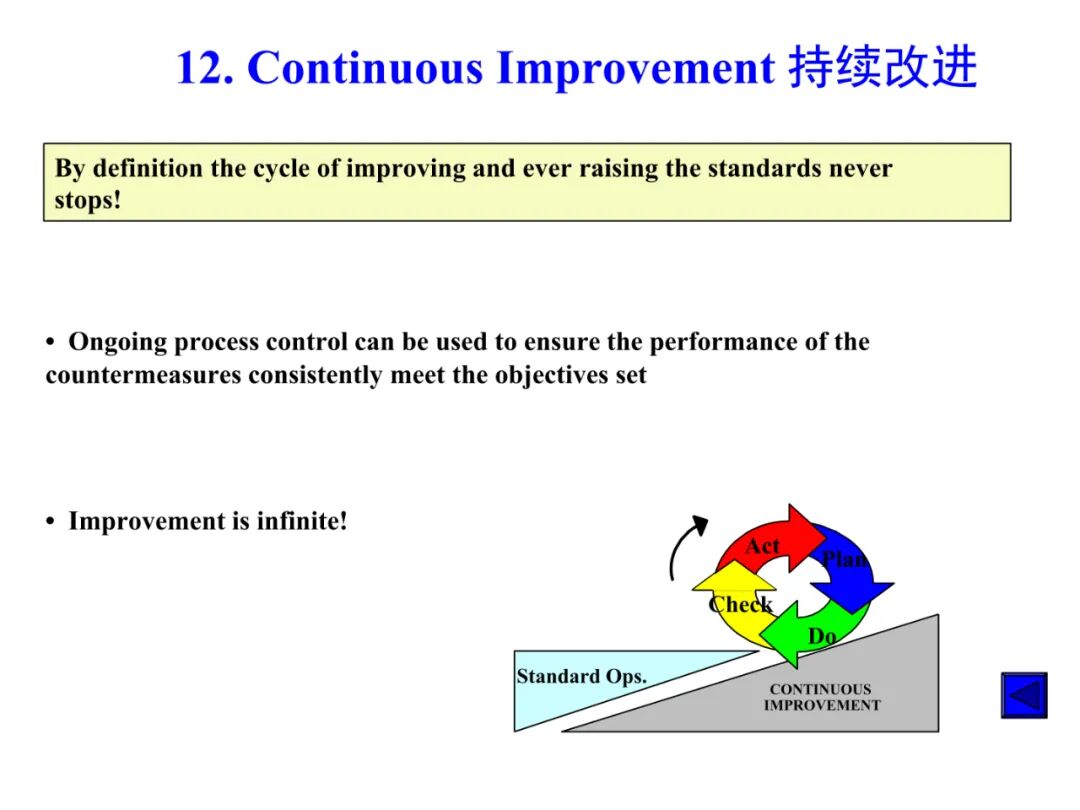 12. Continuous Improvement 持续改进

By definition the cycle of improving and ever raising the standards never stops!

• Ongoing process control can be used to ensure the performance of the countermeasures consistently meet the objectives set

• Improvement is infinite!

Act

Plan

Check

Do

Standard Ops.

CONTINUOUS IMPROVEMENT